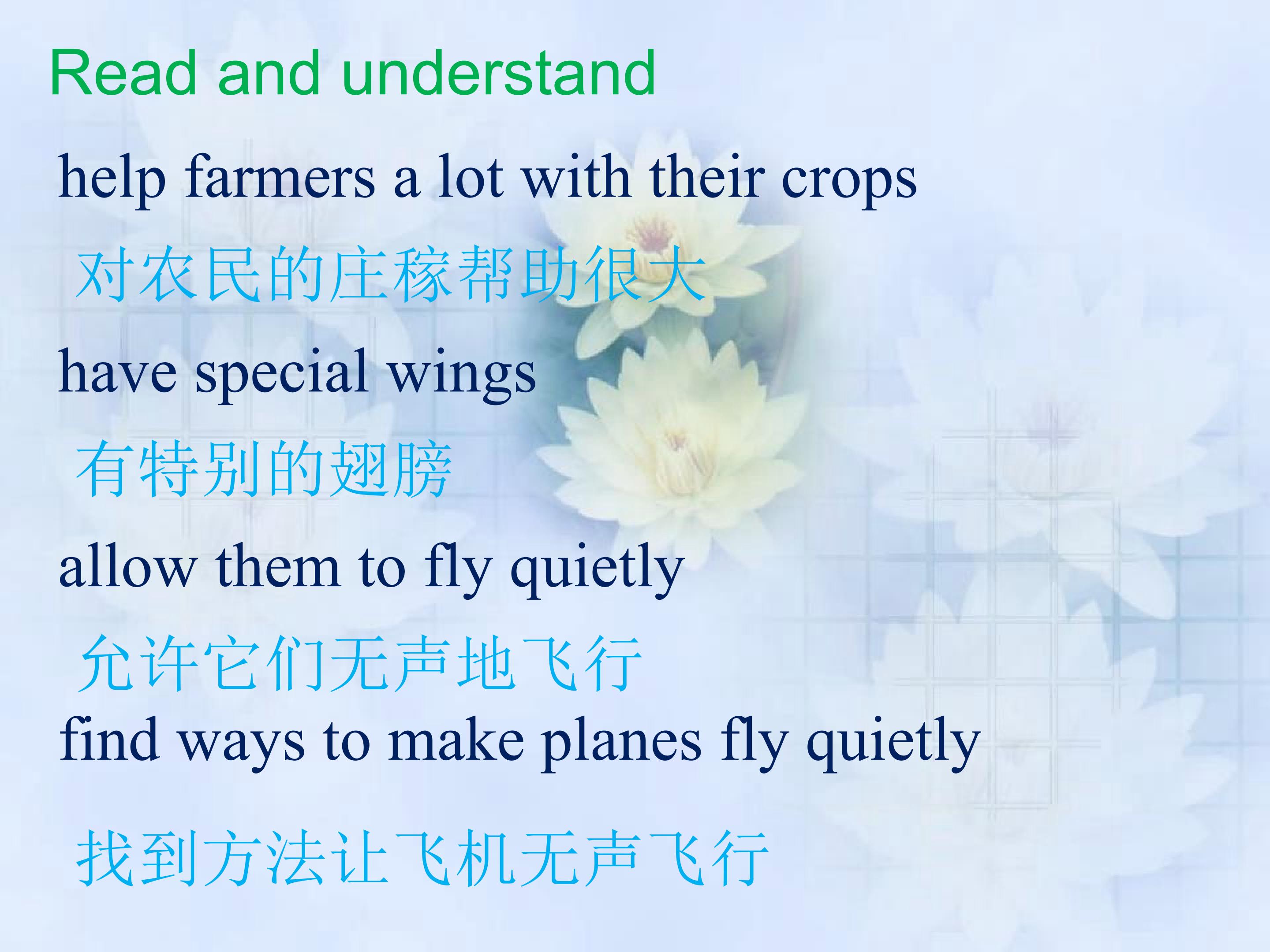 Read and understand

help farmers a lot with their crops

对农民的庄稼帮助很大

have special wings

有特别的翅膀

allow them to fly quietly

允许它们无声地飞行

find ways to make planes fly quietly

找到方法让飞机无声飞行